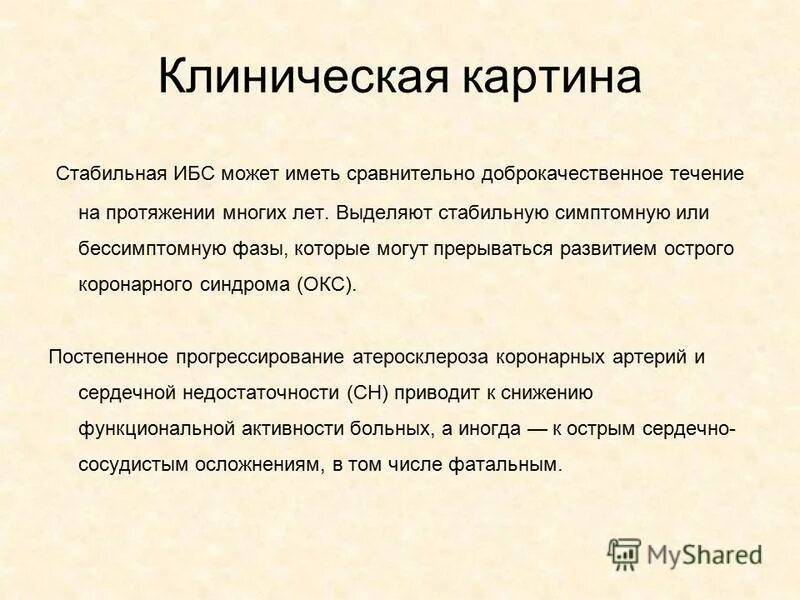 Клиническая картина

Стабильная ИБС может иметь сравнительно доброкачественное течение на протяжении многих лет. Выделяют стабильную симптомную или бессимптомную фазы, которые могут прерываться развитием острого коронарного синдрома (ОКС).

Постепенное прогрессирование атеросклероза коронарных артерий и сердечной недостаточности (СН) приводит к снижению функциональной активности больных, а иногда — к острым сердечно-сосудистым осложнениям, в том числе фатальным.

MyShared